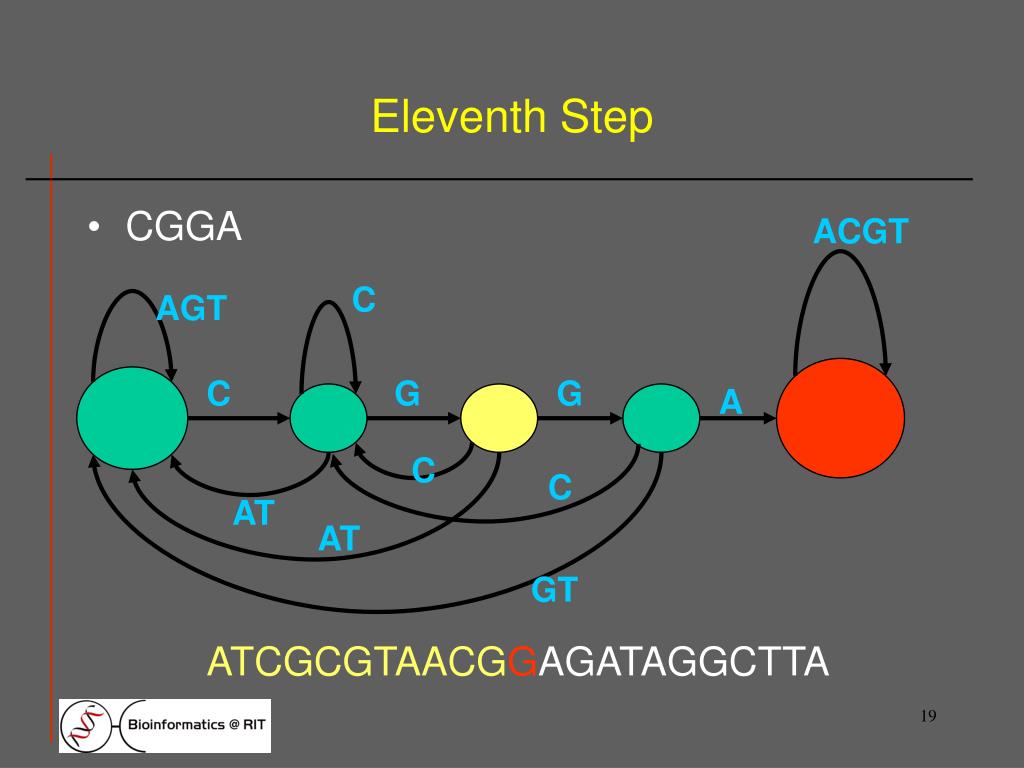 Eleventh Step

• CGGA

ACGT

AGT

C

C

G

G

A

C

C

AT

AT

GT

ATCGCGTAACGGAGATAGGCTTA

Bioinformatics @ RIT

19